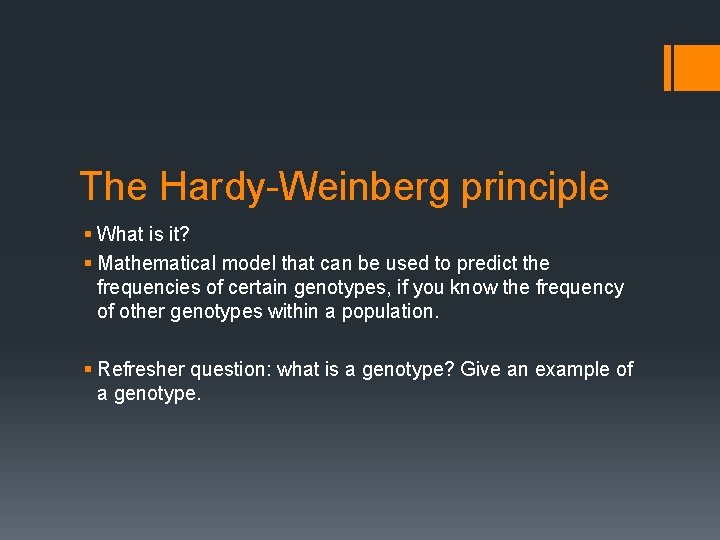 The Hardy-Weinberg principle

▪ What is it?

▪ Mathematical model that can be used to predict the frequencies of certain genotypes, if you know the frequency of other genotypes within a population.

▪ Refresher question: what is a genotype? Give an example of a genotype.